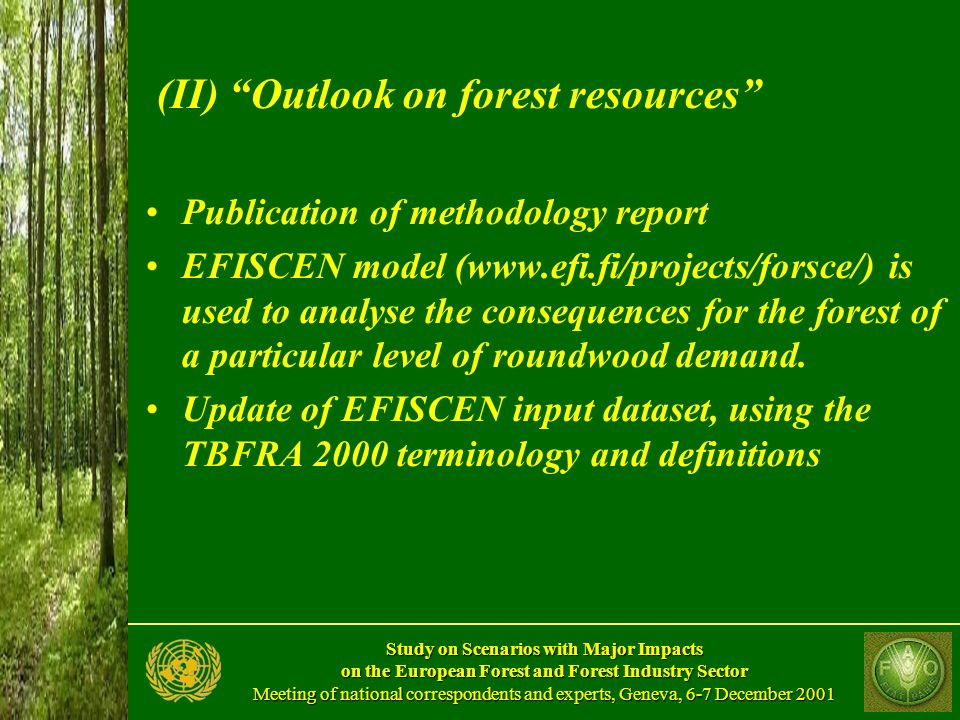 (II) “Outlook on forest resources”

• Publication of methodology report
• EFISCEN model (www.efi.fi/projects/forsce/) is used to analyse the consequences for the forest of a particular level of roundwood demand.
• Update of EFISCEN input dataset, using the TBFRA 2000 terminology and definitions

Study on Scenarios with Major Impacts
on the European Forest and Forest Industry Sector
Meeting of national correspondents and experts, Geneva, 6-7 December 2001

FAO